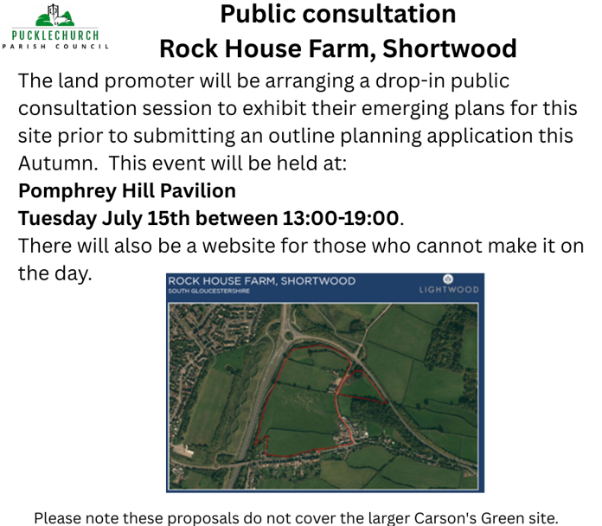 PUCKLECHURCH
PARISH COUNCIL

Public consultation
Rock House Farm, Shortwood

The land promoter will be arranging a drop-in public consultation session to exhibit their emerging plans for this site prior to submitting an outline planning application this Autumn. This event will be held at:

Pomphrey Hill Pavilion
Tuesday July 15th between 13:00-19:00.
There will also be a website for those who cannot make it on the day.

ROCK HOUSE FARM, SHORTWOOD
SOUTH GLOUCESTERSHIRE
LIGHTWOOD

Please note these proposals do not cover the larger Carson's Green site.